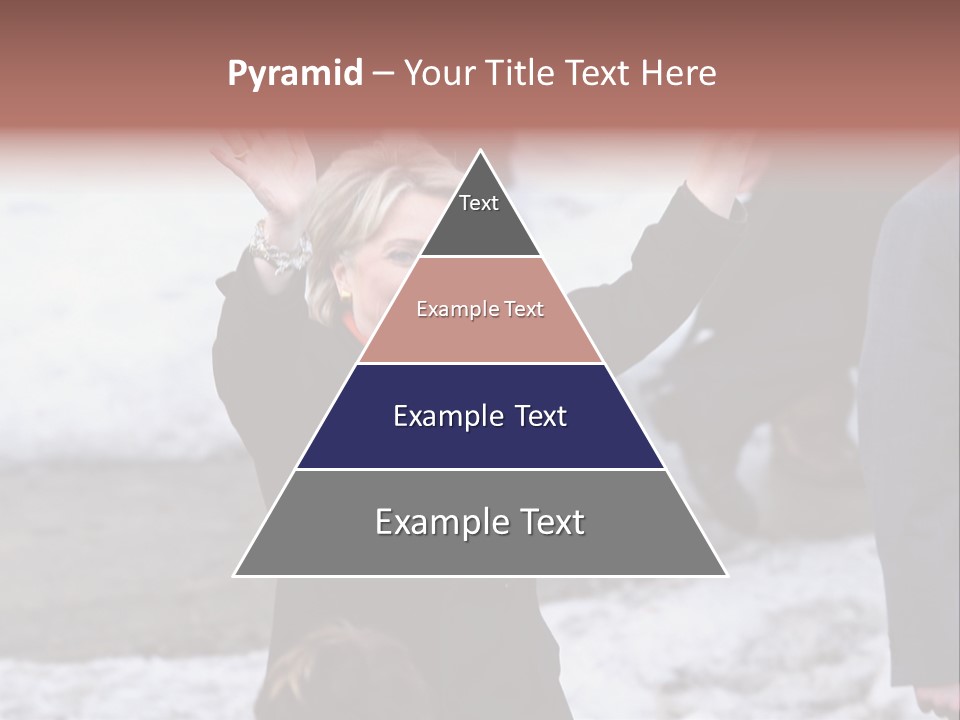 Pyramid – Your Title Text Here

Text

Example Text

Example Text

Example Text